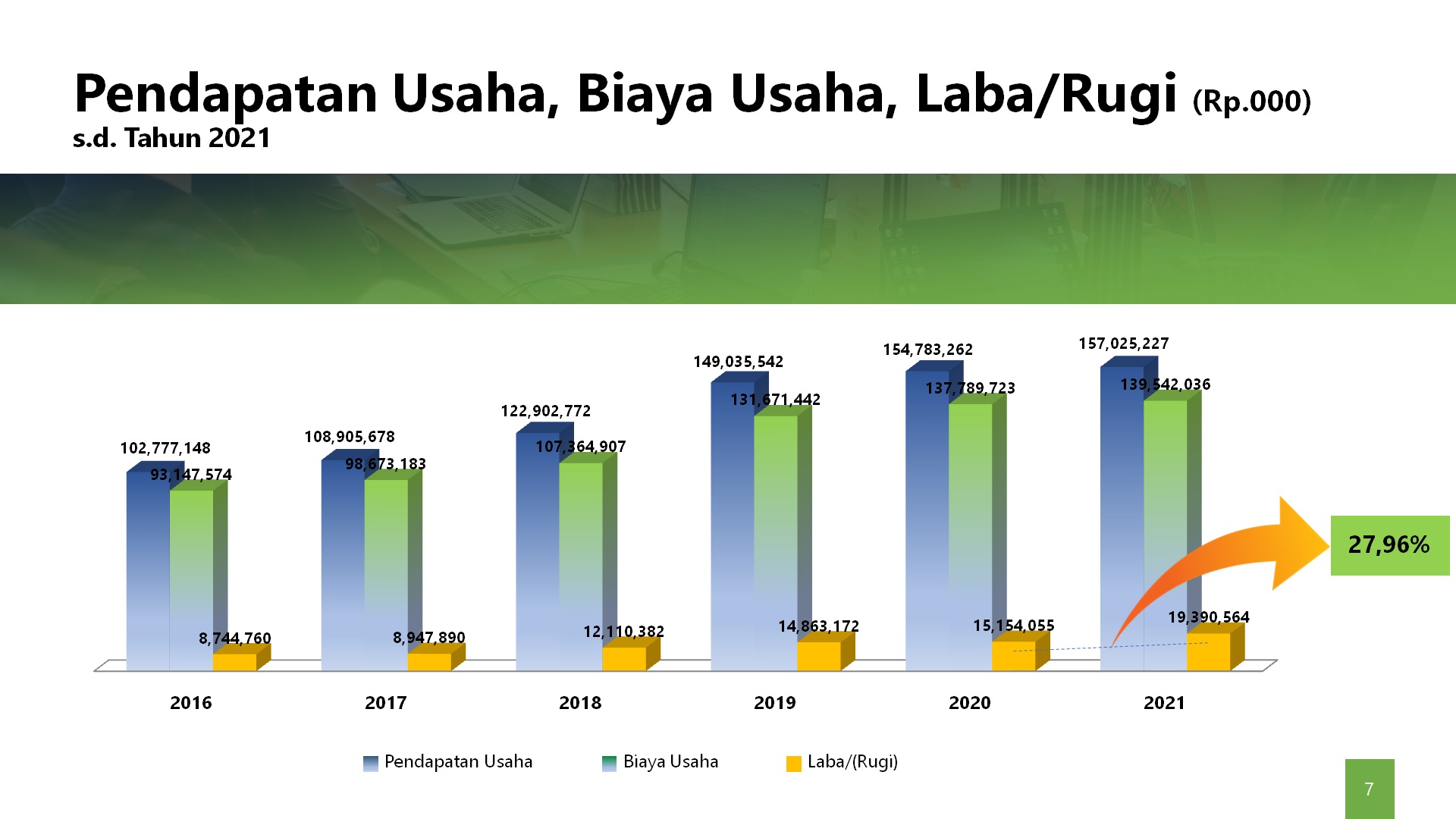 Pendapatan Usaha, Biaya Usaha, Laba/Rugi (Rp.000)
s.d. Tahun 2021

102,777,148
93,147,574
8,744,760
108,905,678
98,673,183
8,947,890
122,902,772
107,364,907
12,110,382
149,035,542
131,671,442
14,863,172
154,783,262
137,789,723
15,154,055
157,025,227
139,542,036
19,390,564

27,96%

2016
2017
2018
2019
2020
2021

Pendapatan Usaha
Biaya Usaha
Laba/(Rugi)

7